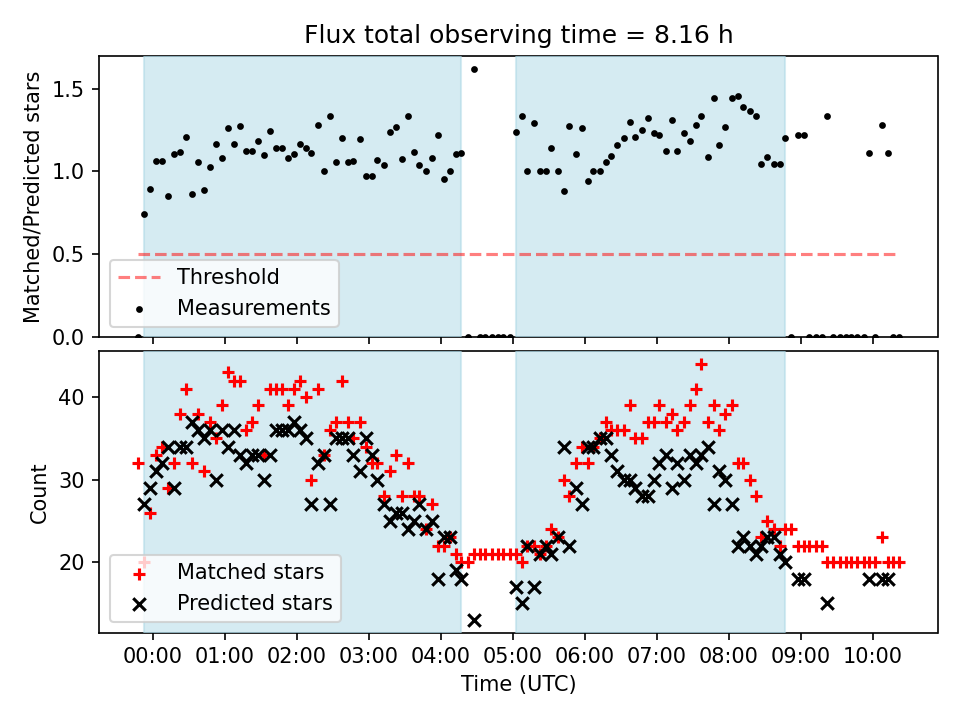 Flux total observing time = 8.16 h

Matched/Predicted stars

1.5
1.0
0.5
0.0

Threshold
Measurements

Count

40
30
20

Matched stars
Predicted stars

00:00 01:00 02:00 03:00 04:00 05:00 06:00 07:00 08:00 09:00 10:00

Time (UTC)